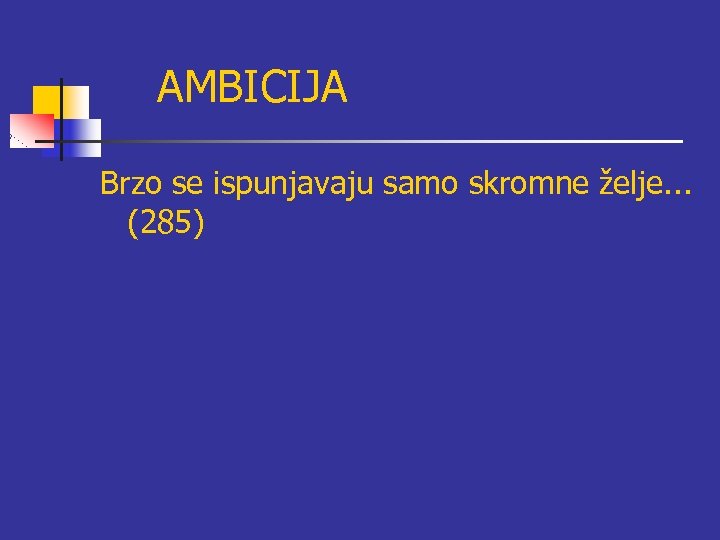 AMBICIJA

Brzo se ispunjavaju samo skromne želje... (285)